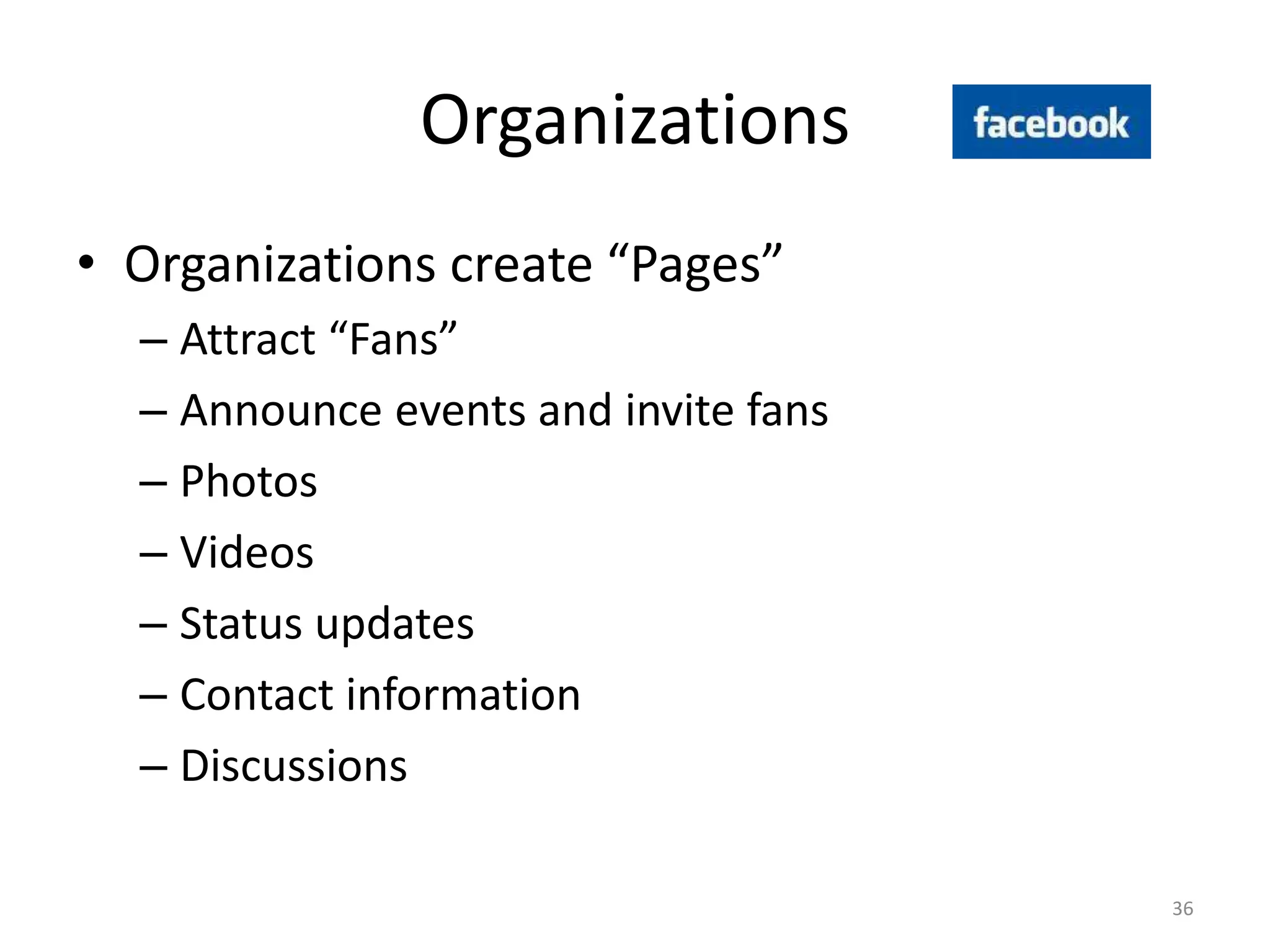 Organizations

facebook

• Organizations create “Pages”
– Attract “Fans”
– Announce events and invite fans
– Photos
– Videos
– Status updates
– Contact information
– Discussions

36